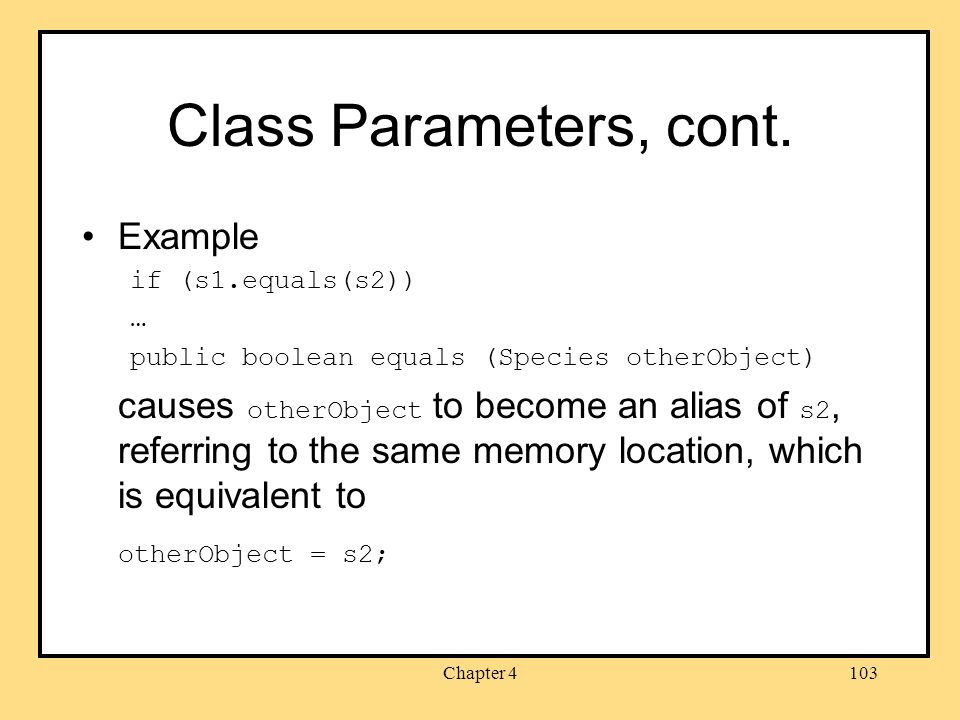 Class Parameters, cont.

• Example

if (s1.equals(s2))
…
public boolean equals (Species otherObject)

causes otherObject to become an alias of s2, referring to the same memory location, which is equivalent to

otherObject = s2;

Chapter 4

103